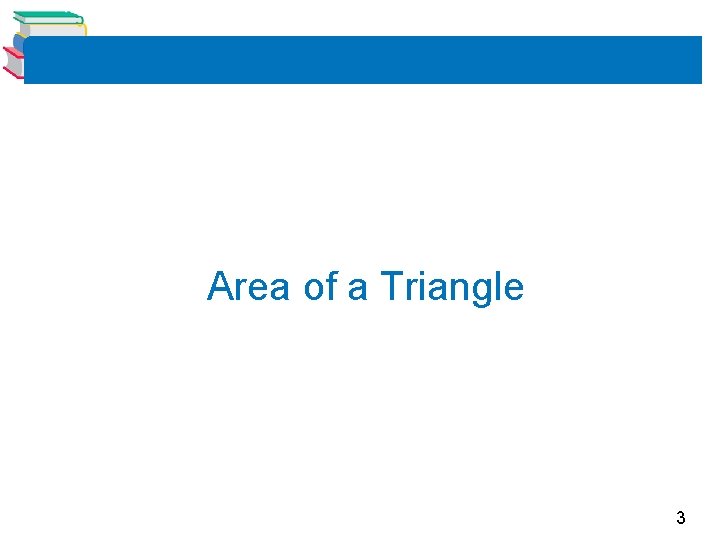 Area of a Triangle

3